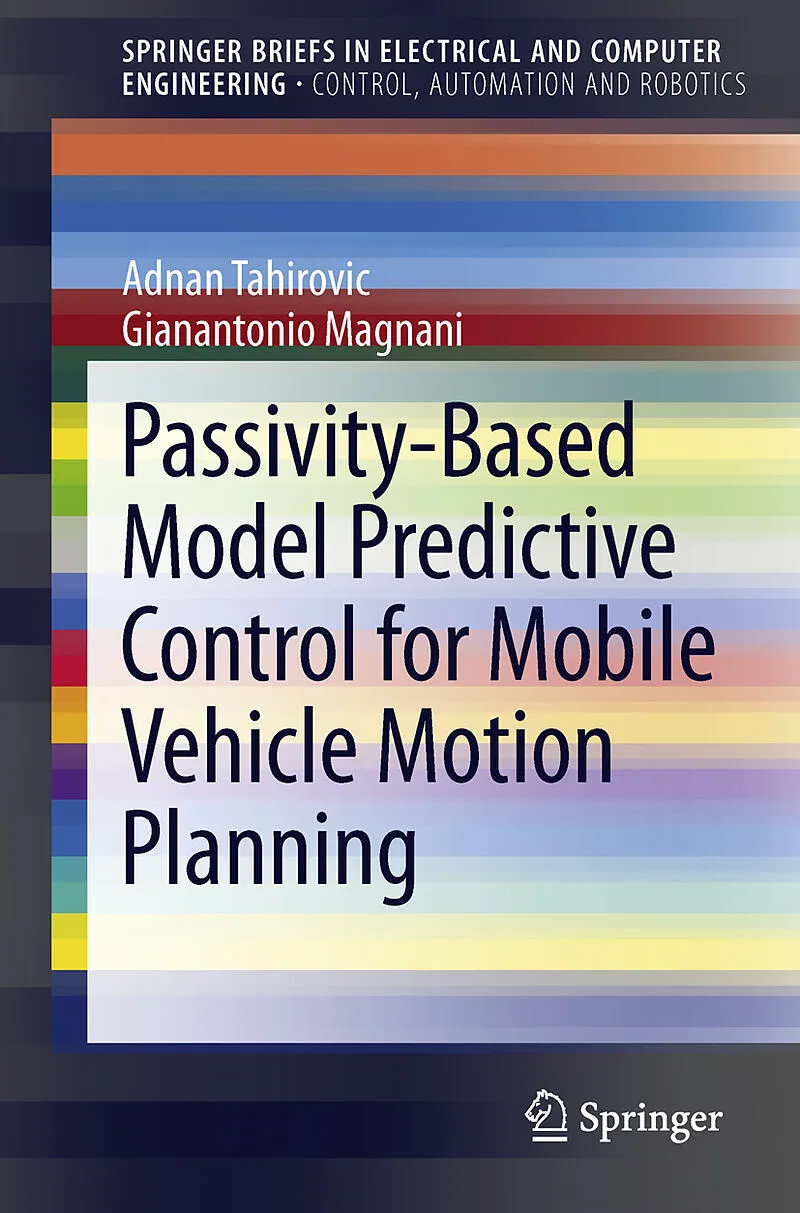 SPRINGER BRIEFS IN ELECTRICAL AND COMPUTER ENGINEERING · CONTROL, AUTOMATION AND ROBOTICS

Adnan Tahirovic
Gianantonio Magnani

Passivity-Based Model Predictive Control for Mobile Vehicle Motion Planning

Springer